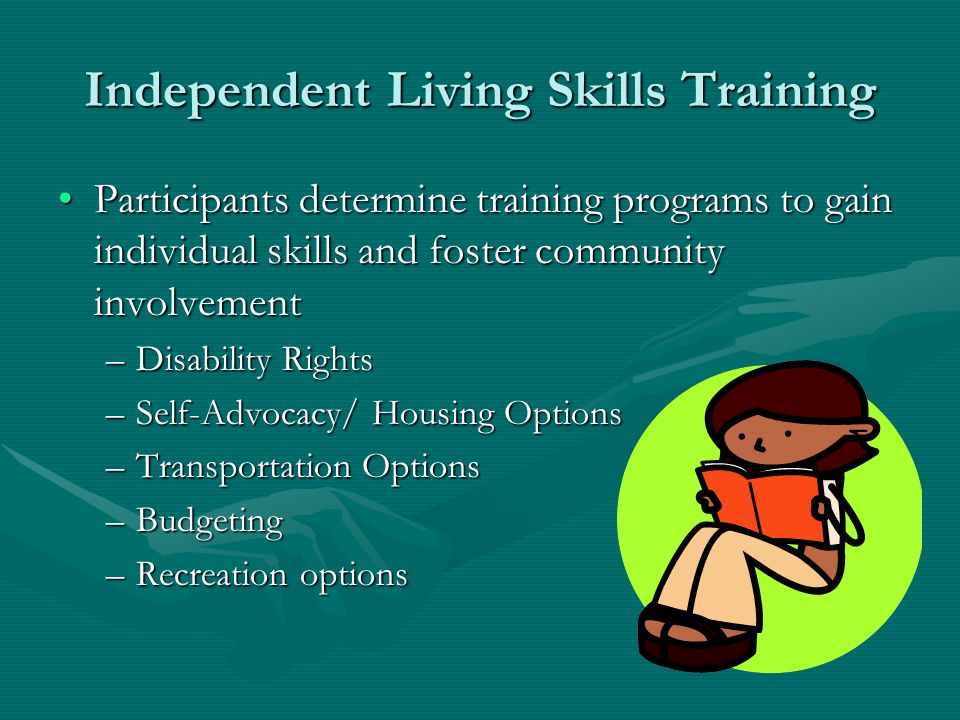 Independent Living Skills Training

• Participants determine training programs to gain individual skills and foster community involvement
– Disability Rights
– Self-Advocacy/ Housing Options
– Transportation Options
– Budgeting
– Recreation options